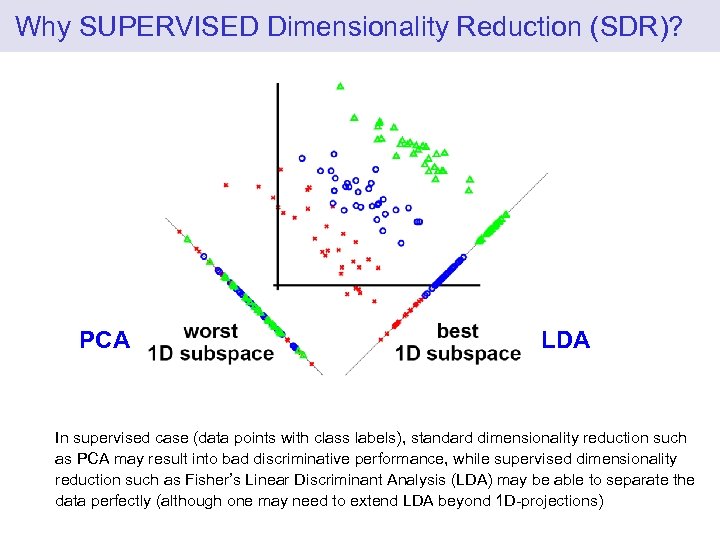 Why SUPERVISED Dimensionality Reduction (SDR)?

PCA

worst
1D subspace

best
1D subspace

LDA

In supervised case (data points with class labels), standard dimensionality reduction such as PCA may result into bad discriminative performance, while supervised dimensionality reduction such as Fisher's Linear Discriminant Analysis (LDA) may be able to separate the data perfectly (although one may need to extend LDA beyond 1D-projections)